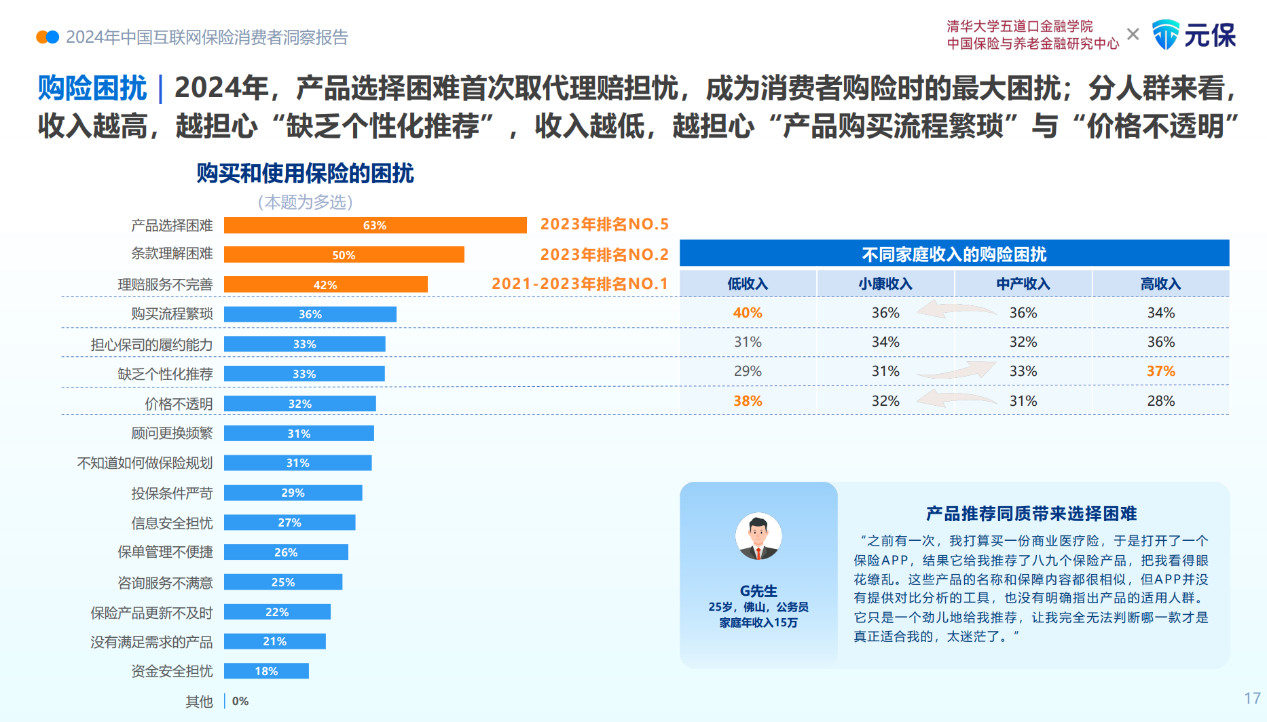 2024年中国互联网保险消费者洞察报告

清华大学五道口金融学院
中国保险与养老金融研究中心 × 元保

购险困扰｜2024年，产品选择困难首次取代理赔担忧，成为消费者购险时的最大困扰；分人群来看，收入越高，越担心“缺乏个性化推荐”，收入越低，越担心“产品购买流程繁琐”与“价格不透明”

购买和使用保险的困扰
（本题为多选）

产品选择困难 63% 2023年排名NO.5
条款理解困难 50% 2023年排名NO.2
理赔服务不完善 42% 2021-2023年排名NO.1
购买流程繁琐 36%
担心保司的履约能力 33%
缺乏个性化推荐 33%
价格不透明 32%
顾问更换频繁 31%
不知道如何做保险规划 31%
投保条件严苛 29%
信息安全担忧 27%
保单管理不便捷 26%
咨询服务不满意 25%
保险产品更新不及时 22%
没有满足需求的产品 21%
资金安全担忧 18%
其他 0%

不同家庭收入的购险困扰

| 低收入 | 小康收入 | 中产收入 | 高收入 |
|---|---|---|---|
| 40% | 36% | 36% | 34% |
| 31% | 34% | 32% | 36% |
| 29% | 31% | 33% | 37% |
| 38% | 32% | 31% | 28% |

G先生
25岁，佛山，公务员
家庭年收入15万

产品推荐同质带来选择困难
“之前有一次，我打算买一份商业医疗险，于是打开了一个保险APP，结果它给我推荐了八九个保险产品，把我看得眼花缭乱。这些产品的名称和保障内容都很相似，但APP并没有提供对比分析的工具，也没有明确指出产品的适用人群。它只是一个劲儿地给我推荐，让我完全无法判断哪一款才是真正适合我的，太迷茫了。”

17